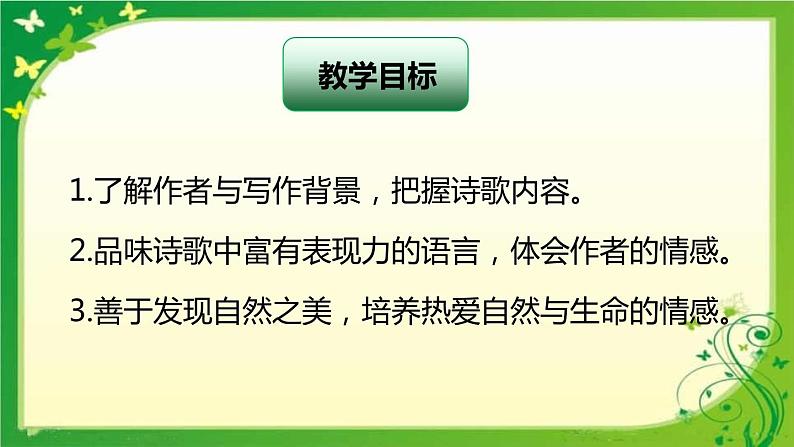 教学目标

1.了解作者与写作背景，把握诗歌内容。

2.品味诗歌中富有表现力的语言，体会作者的情感。

3.善于发现自然之美，培养热爱自然与生命的情感。